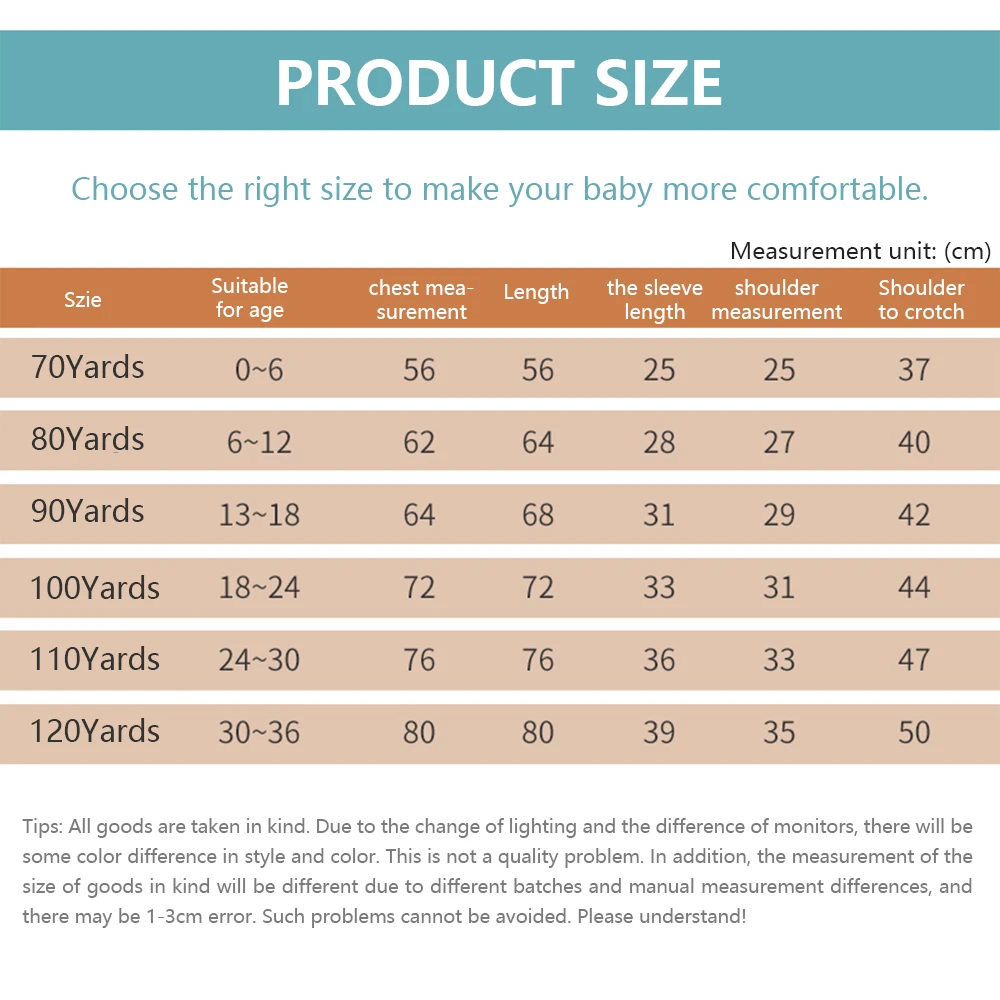 PRODUCT SIZE

Choose the right size to make your baby more comfortable.

Measurement unit: (cm)

| Szie | Suitable for age | chest measurement | Length | the sleeve length | shoulder measurement | Shoulder to crotch |
|---|---|---|---|---|---|---|
| 70Yards | 0~6 | 56 | 56 | 25 | 25 | 37 |
| 80Yards | 6~12 | 62 | 64 | 28 | 27 | 40 |
| 90Yards | 13~18 | 64 | 68 | 31 | 29 | 42 |
| 100Yards | 18~24 | 72 | 72 | 33 | 31 | 44 |
| 110Yards | 24~30 | 76 | 76 | 36 | 33 | 47 |
| 120Yards | 30~36 | 80 | 80 | 39 | 35 | 50 |

Tips: All goods are taken in kind. Due to the change of lighting and the difference of monitors, there will be some color difference in style and color. This is not a quality problem. In addition, the measurement of the size of goods in kind will be different due to different batches and manual measurement differences, and there may be 1-3cm error. Such problems cannot be avoided. Please understand!